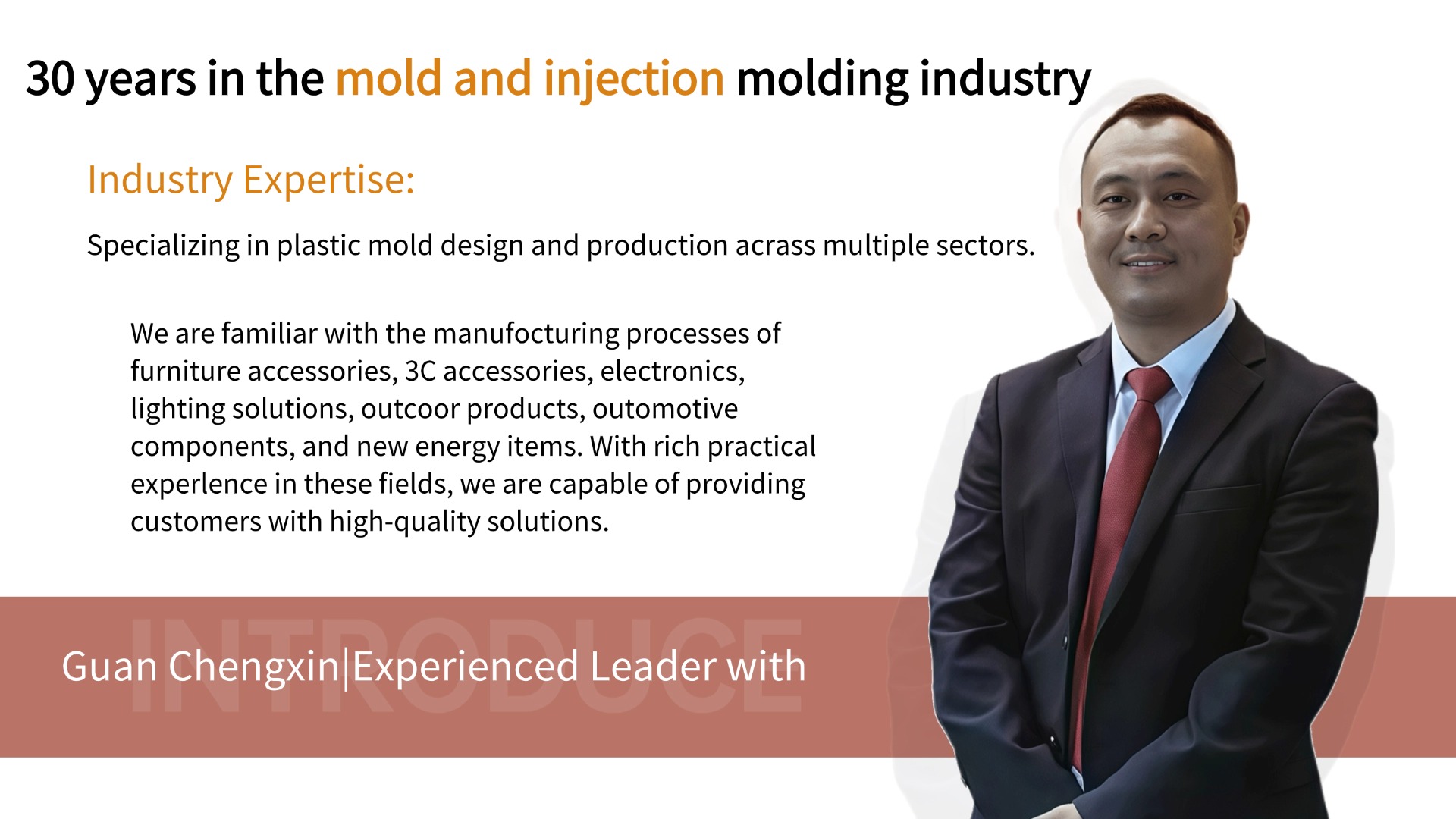 30 years in the mold and injection molding industry

Industry Expertise:

Specializing in plastic mold design and production acrass multiple sectors.

We are familiar with the manufocturing processes of furniture accessories, 3C accessories, electronics, lighting solutions, outcoor products, outomotive components, and new energy items. With rich practical experlence in these fields, we are capable of providing customers with high-quality solutions.

INTRODUCE

Guan Chengxin|Experienced Leader with